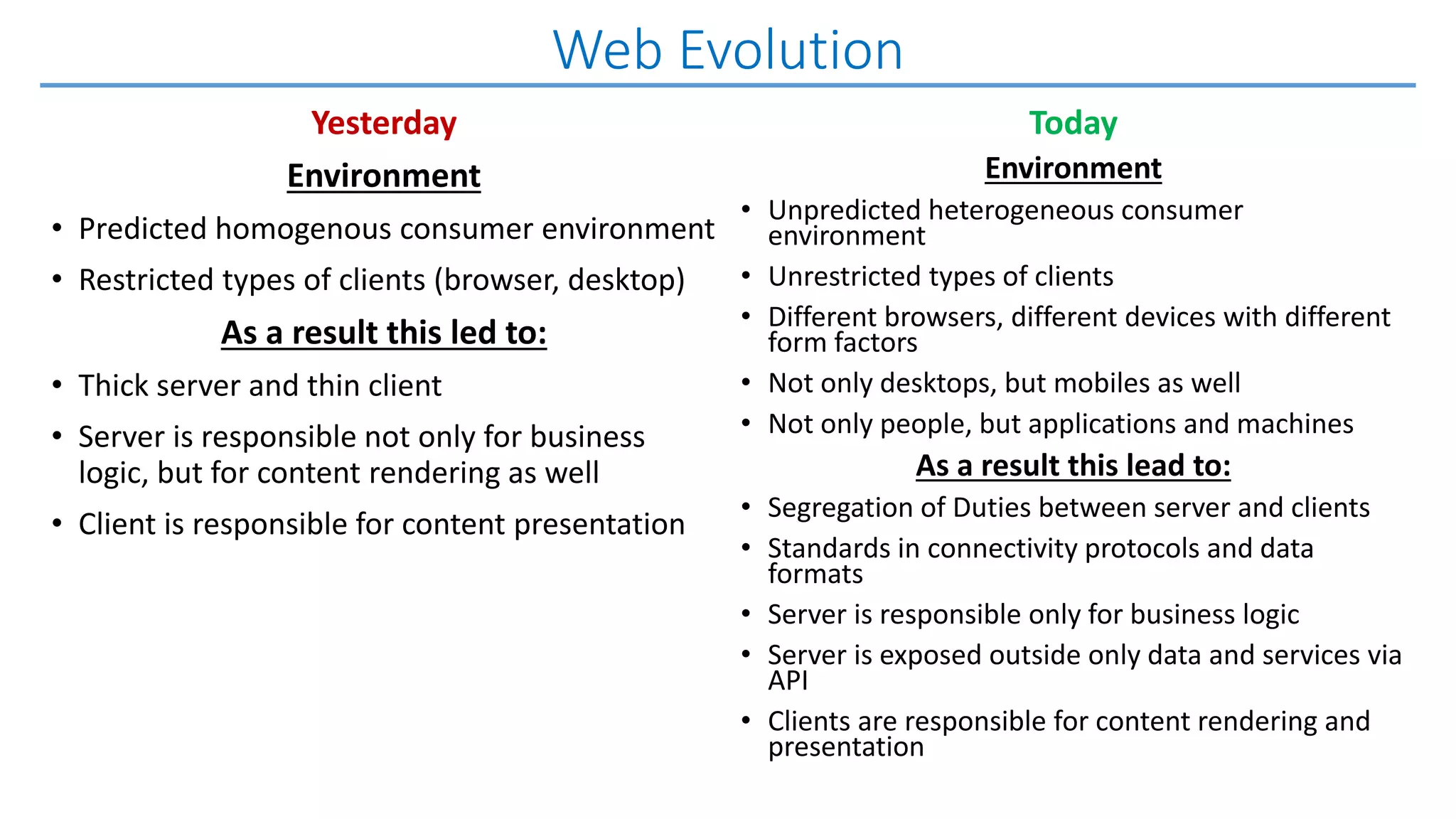 Web Evolution

Yesterday

Environment

• Predicted homogenous consumer environment
• Restricted types of clients (browser, desktop)

As a result this led to:

• Thick server and thin client
• Server is responsible not only for business logic, but for content rendering as well
• Client is responsible for content presentation

Today

Environment

• Unpredicted heterogeneous consumer environment
• Unrestricted types of clients
• Different browsers, different devices with different form factors
• Not only desktops, but mobiles as well
• Not only people, but applications and machines

As a result this lead to:

• Segregation of Duties between server and clients
• Standards in connectivity protocols and data formats
• Server is responsible only for business logic
• Server is exposed outside only data and services via API
• Clients are responsible for content rendering and presentation